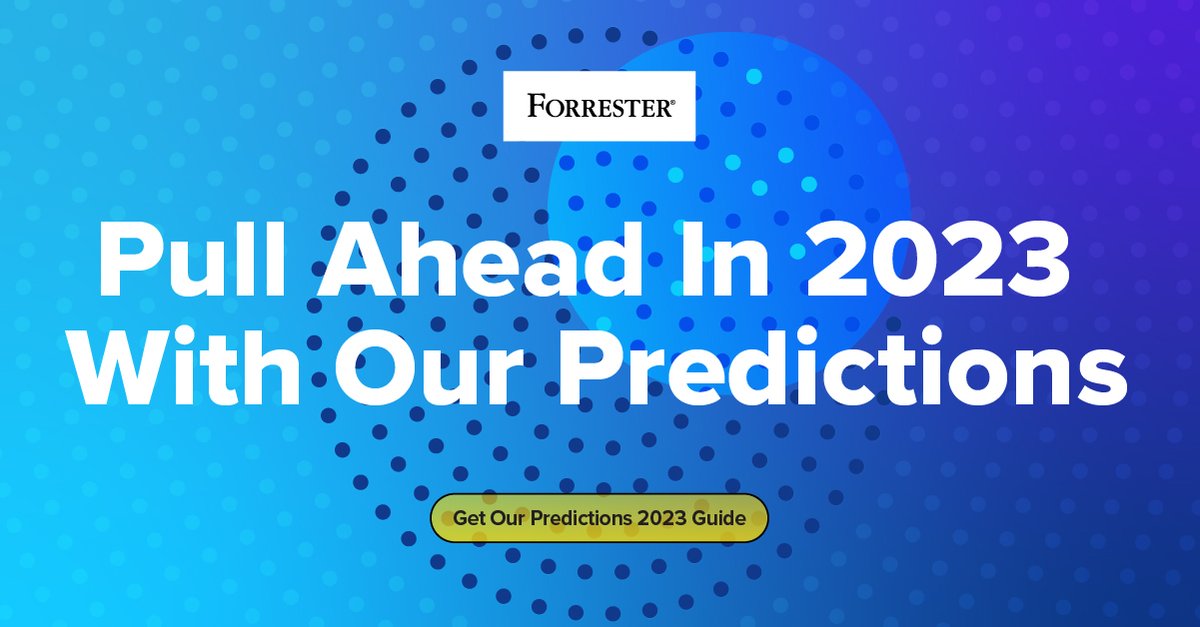 FORRESTER®

Pull Ahead In 2023 With Our Predictions

Get Our Predictions 2023 Guide